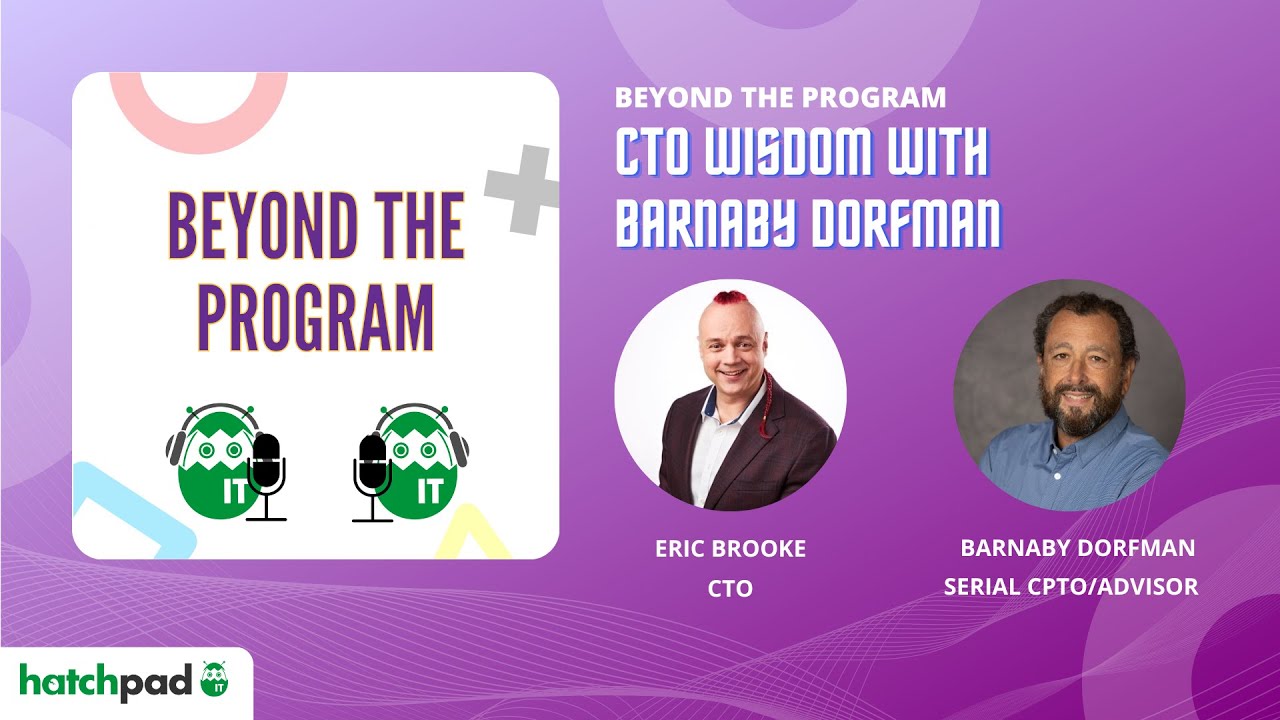 BEYOND THE PROGRAM

IT IT

BEYOND THE PROGRAM

CTO WISDOM WITH BARNABY DORFMAN

ERIC BROOKE
CTO

BARNABY DORFMAN
SERIAL CPTO/ADVISOR

hatchpad IT